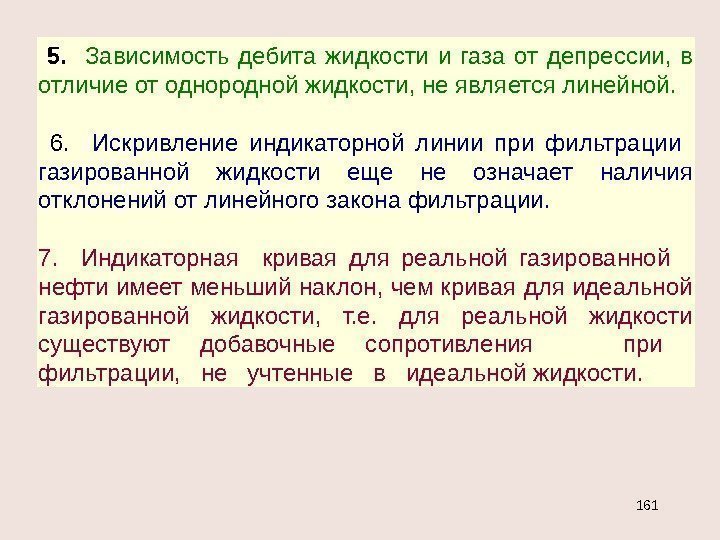 5. Зависимость дебита жидкости и газа от депрессии, в отличие от однородной жидкости, не является линейной.

6. Искривление индикаторной линии при фильтрации газированной жидкости еще не означает наличия отклонений от линейного закона фильтрации.

7. Индикаторная кривая для реальной газированной нефти имеет меньший наклон, чем кривая для идеальной газированной жидкости, т.е. для реальной жидкости существуют добавочные сопротивления при фильтрации, не учтенные в идеальной жидкости.

161